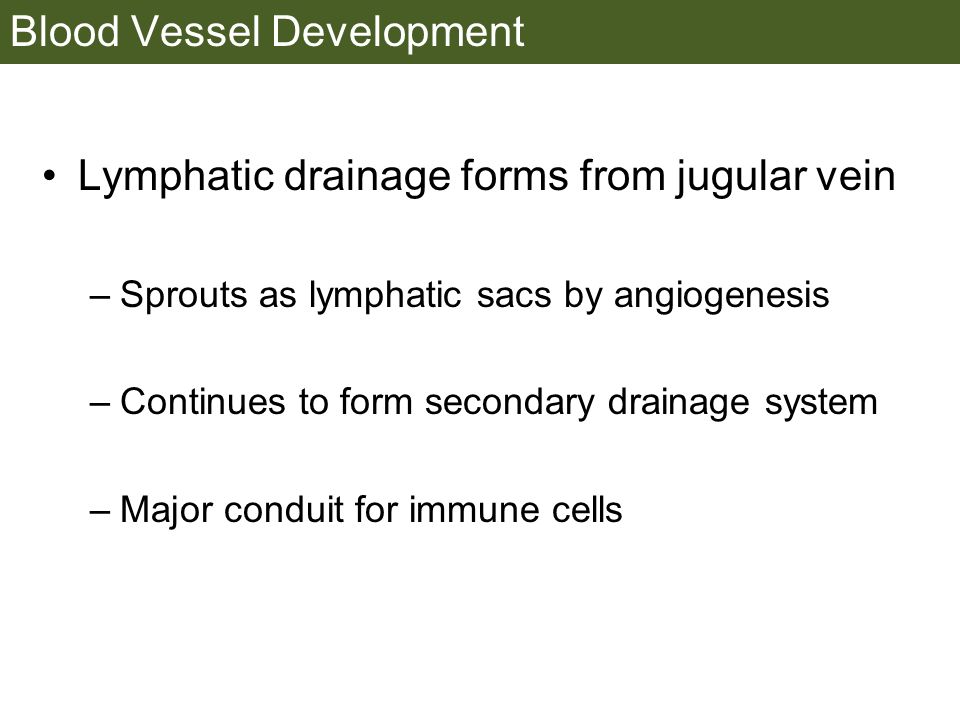 Blood Vessel Development

• Lymphatic drainage forms from jugular vein

– Sprouts as lymphatic sacs by angiogenesis

– Continues to form secondary drainage system

– Major conduit for immune cells